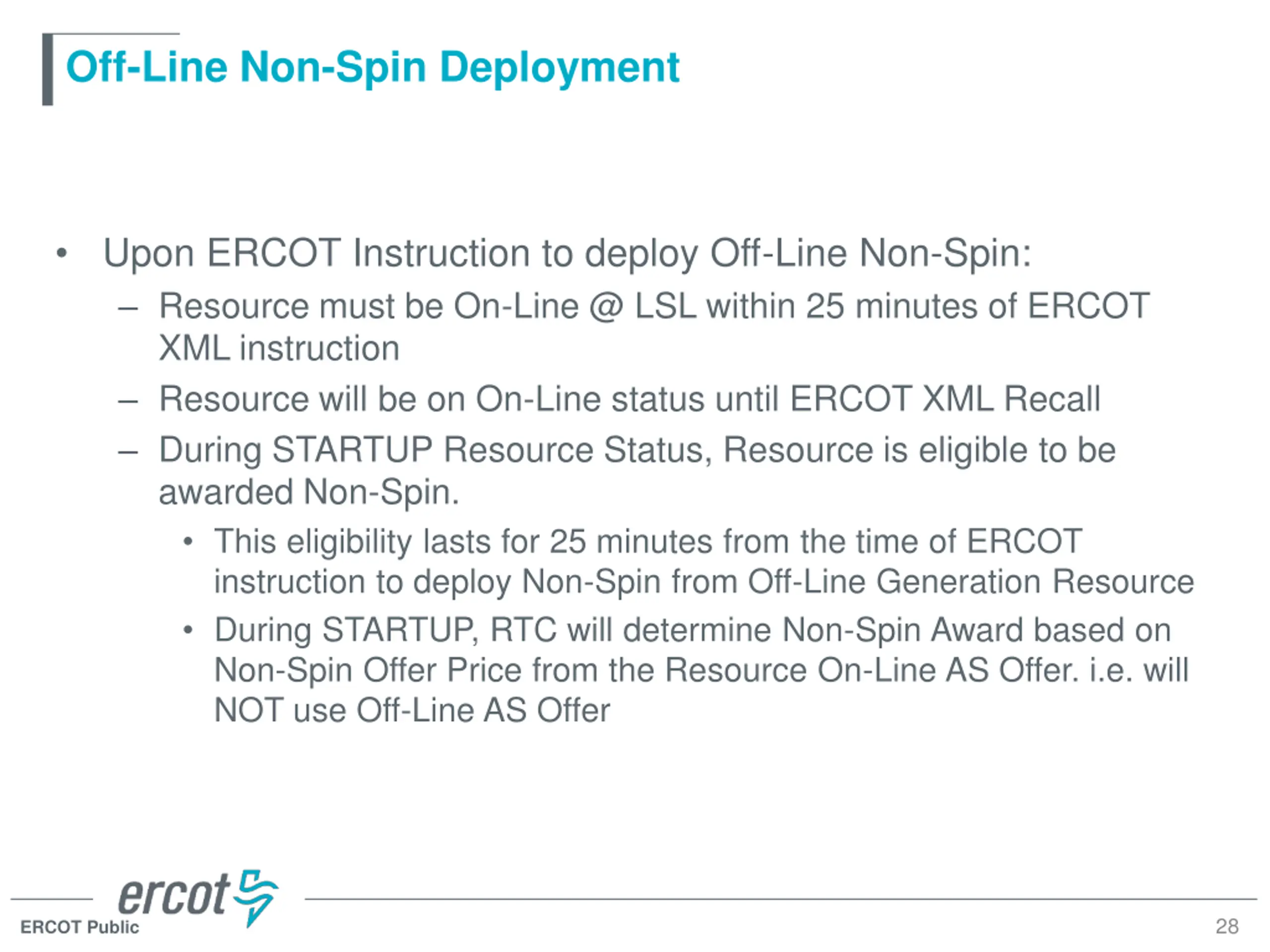 Off-Line Non-Spin Deployment

• Upon ERCOT Instruction to deploy Off-Line Non-Spin:
– Resource must be On-Line @ LSL within 25 minutes of ERCOT XML instruction
– Resource will be on On-Line status until ERCOT XML Recall
– During STARTUP Resource Status, Resource is eligible to be awarded Non-Spin.
• This eligibility lasts for 25 minutes from the time of ERCOT instruction to deploy Non-Spin from Off-Line Generation Resource
• During STARTUP, RTC will determine Non-Spin Award based on Non-Spin Offer Price from the Resource On-Line AS Offer. i.e. will NOT use Off-Line AS Offer

ercot
ERCOT Public
28